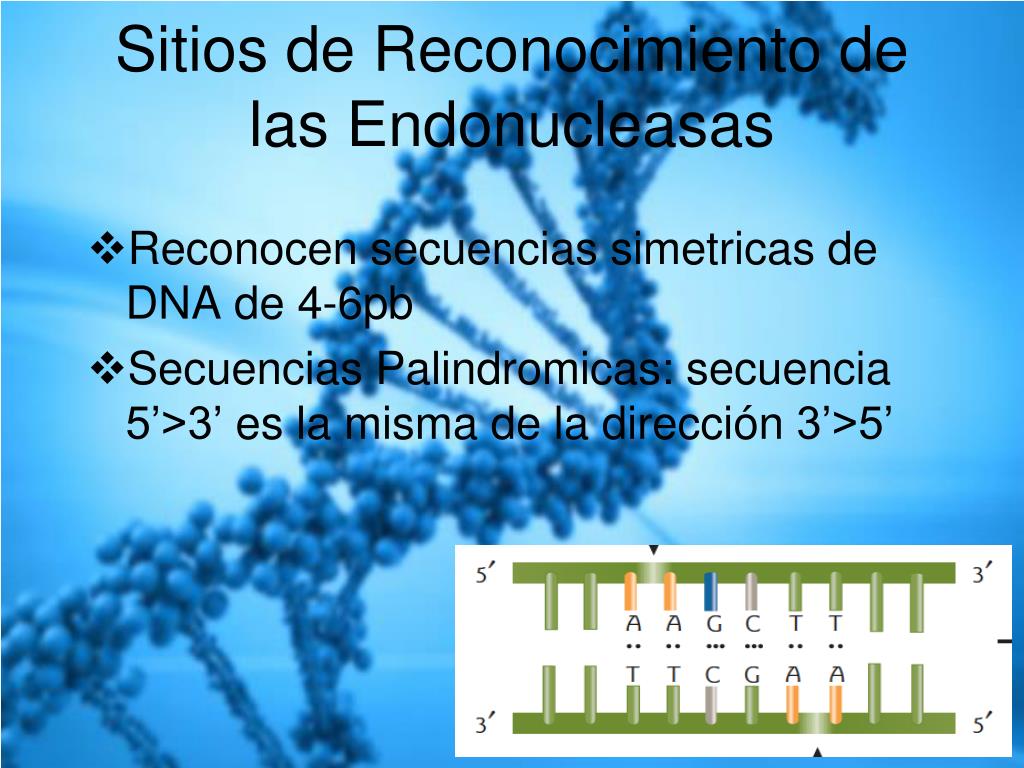 Sitios de Reconocimiento de las Endonucleasas

❖Reconocen secuencias simetricas de DNA de 4-6pb

❖Secuencias Palindromicas: secuencia 5’>3’ es la misma de la dirección 3’>5’

5’ 3’

A A G C T T

T T C G A A

3’ 5’